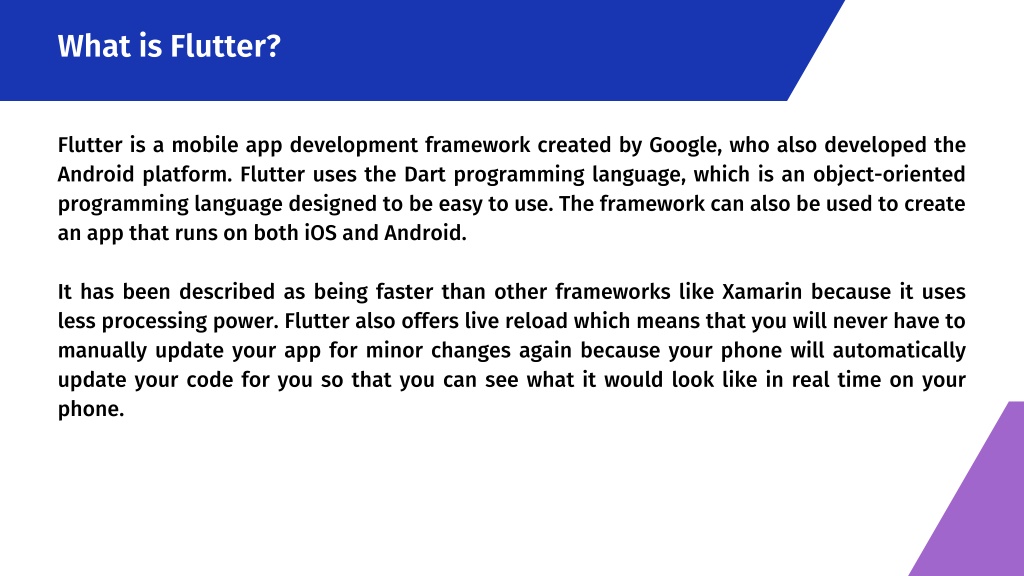 What is Flutter?

Flutter is a mobile app development framework created by Google, who also developed the Android platform. Flutter uses the Dart programming language, which is an object-oriented programming language designed to be easy to use. The framework can also be used to create an app that runs on both iOS and Android.

It has been described as being faster than other frameworks like Xamarin because it uses less processing power. Flutter also offers live reload which means that you will never have to manually update your app for minor changes again because your phone will automatically update your code for you so that you can see what it would look like in real time on your phone.